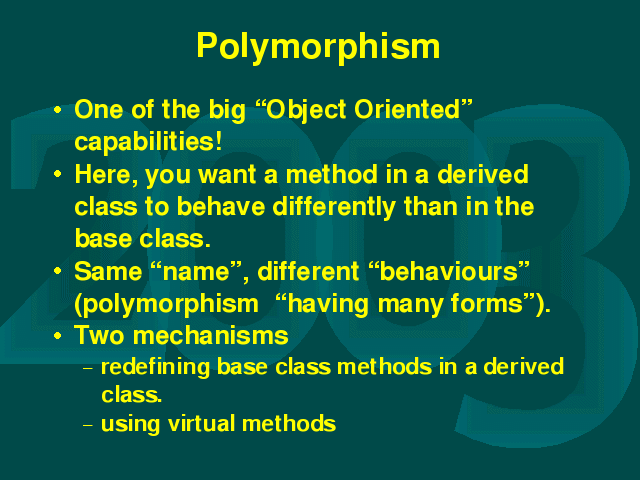 Polymorphism

• One of the big “Object Oriented” capabilities!
• Here, you want a method in a derived class to behave differently than in the base class.
• Same “name”, different “behaviours” (polymorphism  “having many forms”).
• Two mechanisms
  – redefining base class methods in a derived class.
  – using virtual methods

2003